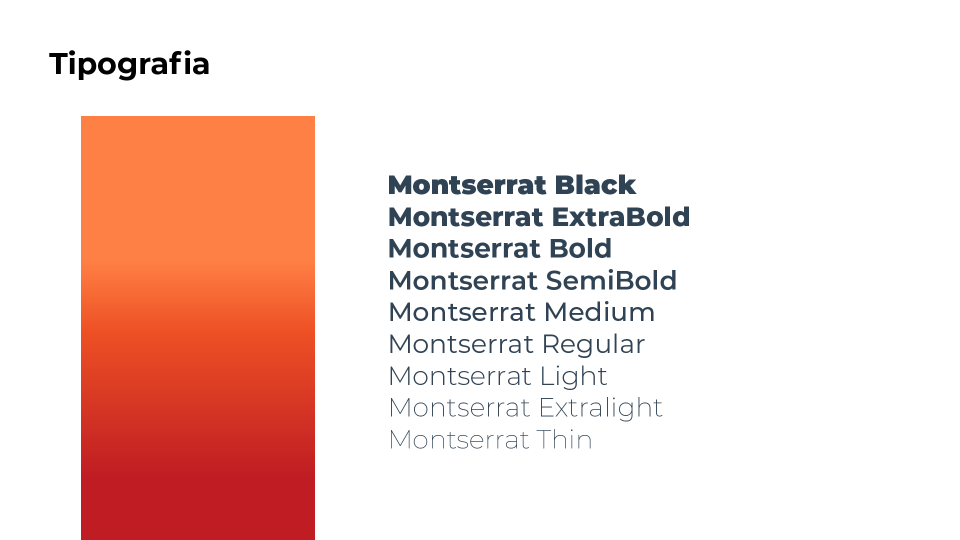 Tipografia

Montserrat Black
Montserrat ExtraBold
Montserrat Bold
Montserrat SemiBold
Montserrat Medium
Montserrat Regular
Montserrat Light
Montserrat Extralight
Montserrat Thin